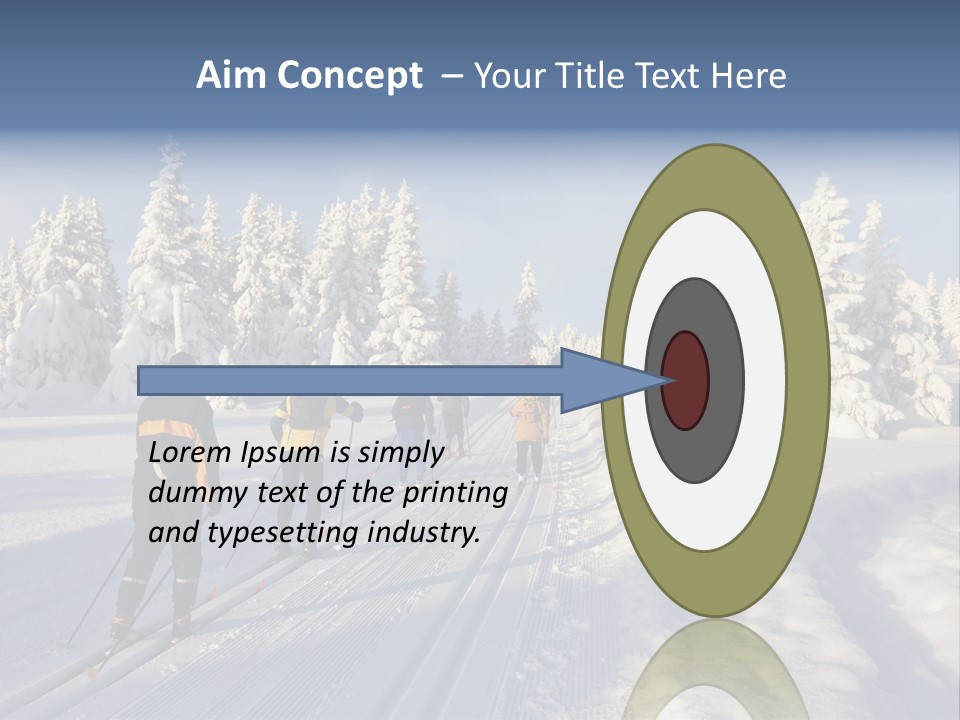 Aim Concept – Your Title Text Here

Lorem Ipsum is simply dummy text of the printing and typesetting industry.